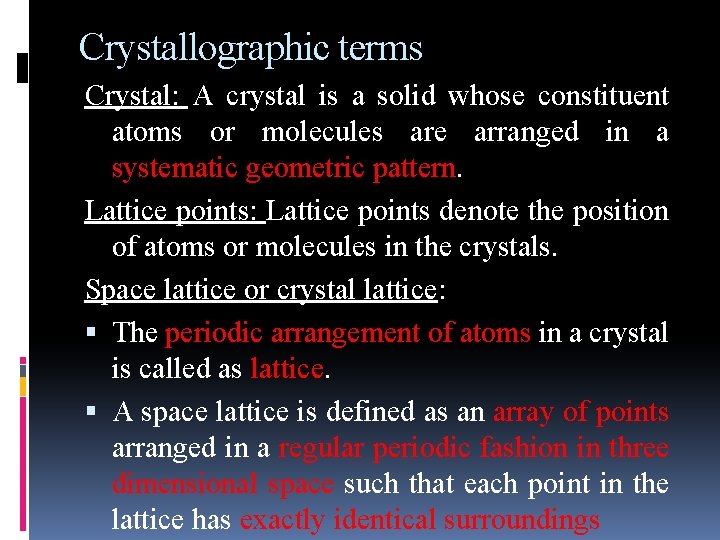 Crystallographic terms

Crystal: A crystal is a solid whose constituent atoms or molecules are arranged in a systematic geometric pattern.

Lattice points: Lattice points denote the position of atoms or molecules in the crystals.

Space lattice or crystal lattice:

▪ The periodic arrangement of atoms in a crystal is called as lattice.

▪ A space lattice is defined as an array of points arranged in a regular periodic fashion in three dimensional space such that each point in the lattice has exactly identical surroundings